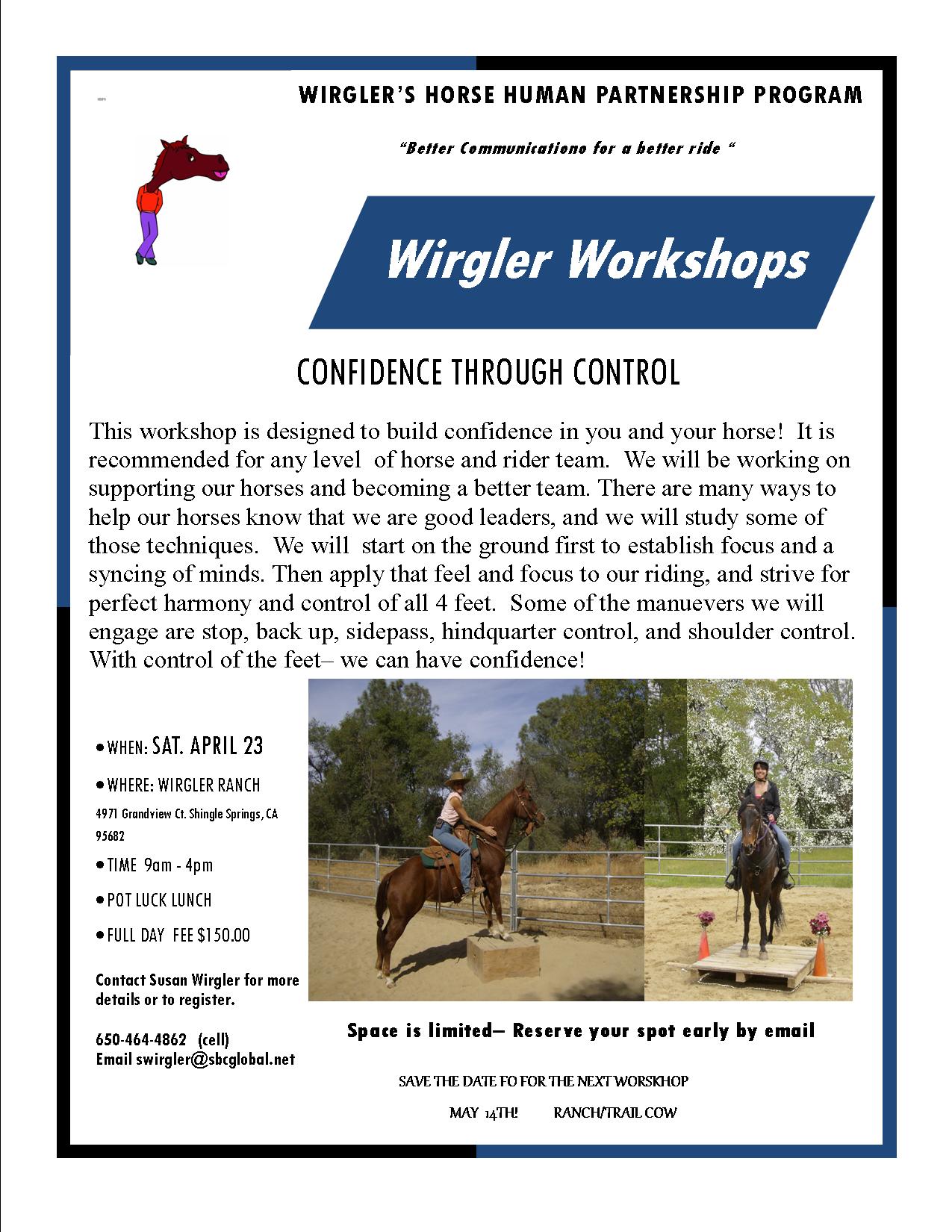 WIRGLER'S HORSE HUMAN PARTNERSHIP PROGRAM

"Better Communicationo for a better ride "

Wirgler Workshops

CONFIDENCE THROUGH CONTROL

This workshop is designed to build confidence in you and your horse! It is recommended for any level of horse and rider team. We will be working on supporting our horses and becoming a better team. There are many ways to help our horses know that we are good leaders, and we will study some of those techniques. We will start on the ground first to establish focus and a syncing of minds. Then apply that feel and focus to our riding, and strive for perfect harmony and control of all 4 feet. Some of the manuevers we will engage are stop, back up, sidepass, hindquarter control, and shoulder control. With control of the feet– we can have confidence!

• WHEN: SAT. APRIL 23

• WHERE: WIRGLER RANCH

4971 Grandview Ct. Shingle Springs, CA 95682

• TIME 9am - 4pm

• POT LUCK LUNCH

• FULL DAY FEE $150.00

Contact Susan Wirgler for more details or to register.

650-464-4862 (cell)
Email swirgler@sbcglobal.net

Space is limited– Reserve your spot early by email

SAVE THE DATE FO FOR THE NEXT WORSKHOP

MAY 14TH! RANCH/TRAIL COW